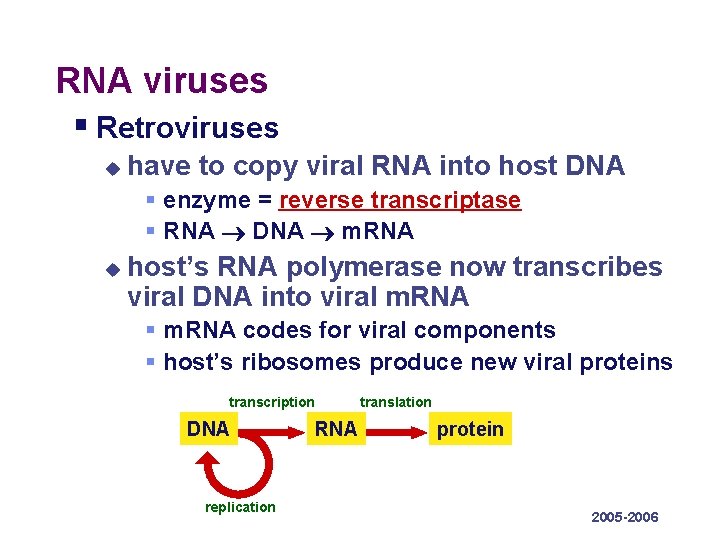 RNA viruses

Retroviruses

have to copy viral RNA into host DNA

enzyme = reverse transcriptase

RNA $\rightarrow$ DNA $\rightarrow$ mRNA

host's RNA polymerase now transcribes viral DNA into viral mRNA

mRNA codes for viral components

host's ribosomes produce new viral proteins

transcription

translation

DNA

RNA

protein

replication

2005-2006